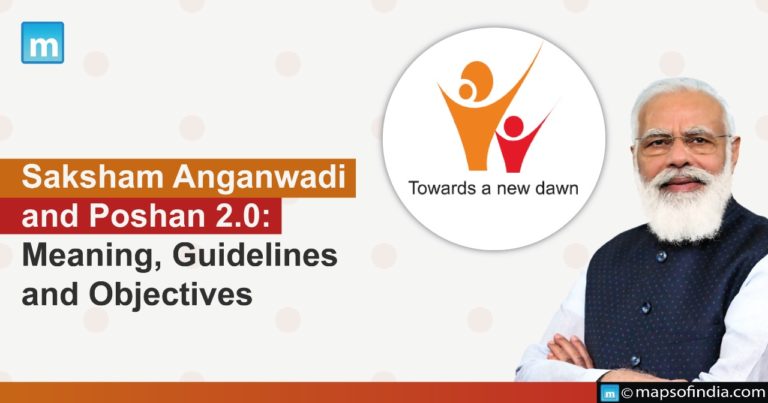 m

Saksham Anganwadi and Poshan 2.0: Meaning, Guidelines and Objectives

Towards a new dawn

m ©mapsofindia.com